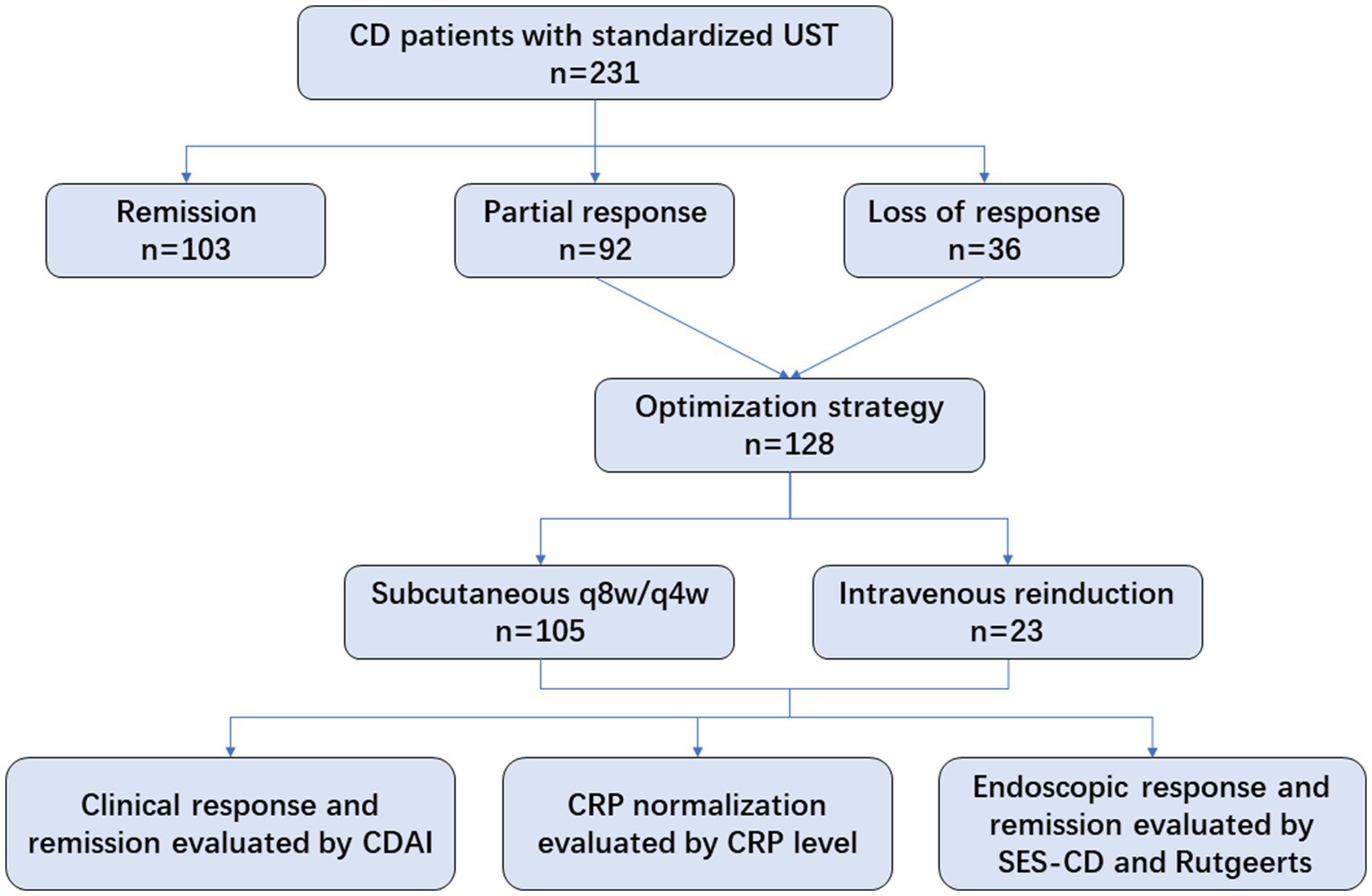 CD patients with standardized UST
n=231

Remission
n=103

Partial response
n=92

Loss of response
n=36

Optimization strategy
n=128

Subcutaneous q8w/q4w
n=105

Intravenous reinduction
n=23

Clinical response and remission evaluated by CDAI

CRP normalization evaluated by CRP level

Endoscopic response and remission evaluated by SES-CD and Rutgeerts